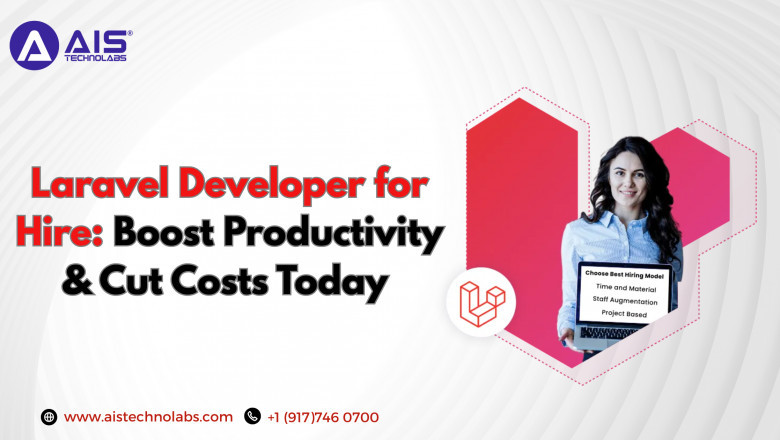 AIS® TECHNOLABS

Laravel Developer for Hire: Boost Productivity & Cut Costs Today

Choose Best Hiring Model
Time and Material
Staff Augmentation
Project Based

www.aistechnolabs.com +1 (917)746 0700